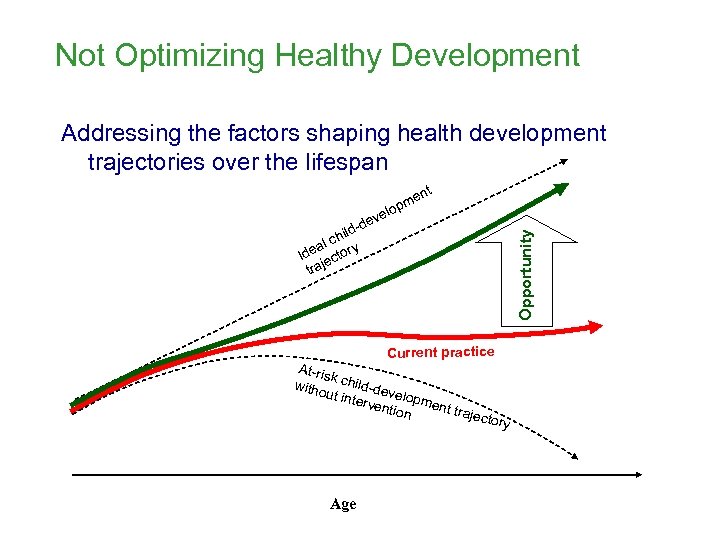 Not Optimizing Healthy Development

Addressing the factors shaping health development trajectories over the lifespan

Ideal child-development trajectory

Opportunity

Current practice

At-risk child-development trajectory without intervention

Age